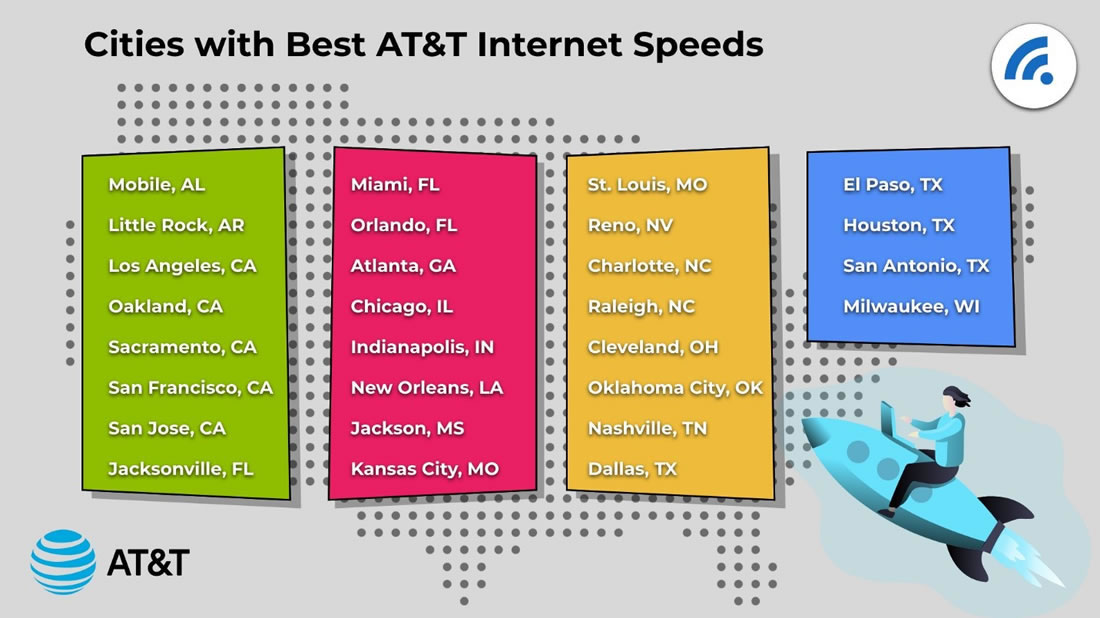 Cities with Best AT&T Internet Speeds

Mobile, AL
Little Rock, AR
Los Angeles, CA
Oakland, CA
Sacramento, CA
San Francisco, CA
San Jose, CA
Jacksonville, FL

Miami, FL
Orlando, FL
Atlanta, GA
Chicago, IL
Indianapolis, IN
New Orleans, LA
Jackson, MS
Kansas City, MO

St. Louis, MO
Reno, NV
Charlotte, NC
Raleigh, NC
Cleveland, OH
Oklahoma City, OK
Nashville, TN
Dallas, TX

El Paso, TX
Houston, TX
San Antonio, TX
Milwaukee, WI

AT&T